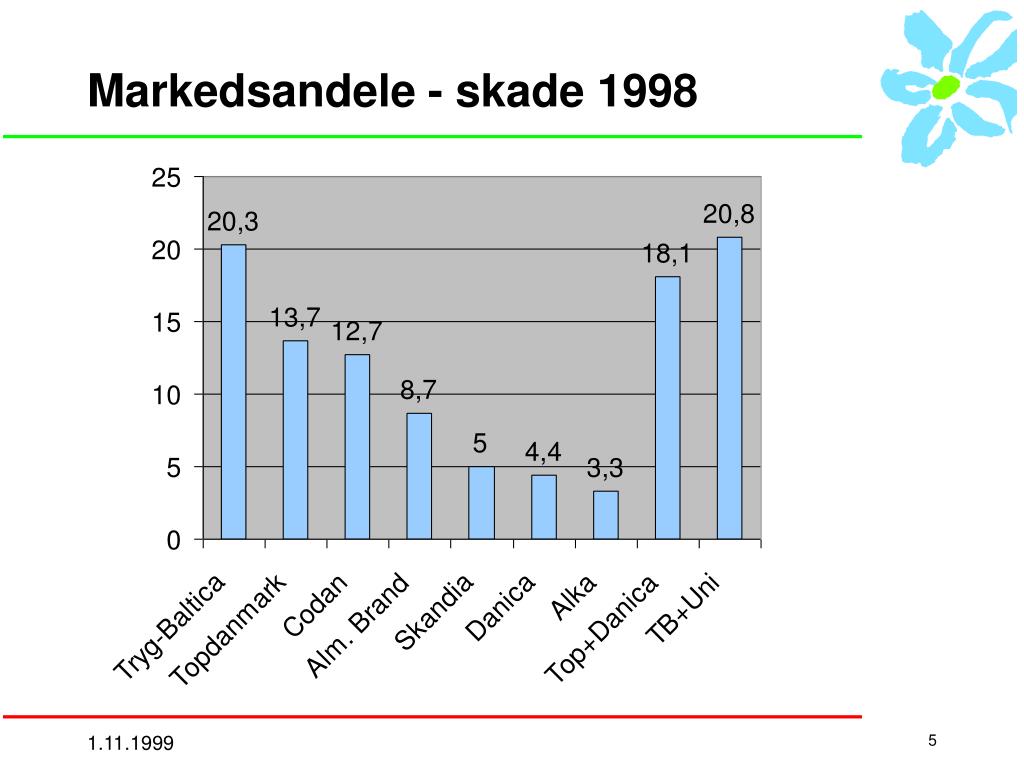 Markedsandele - skade 1998

25
20
15
10
5
0

20,3
13,7
12,7
8,7
5
4,4
3,3
18,1
20,8

Tryg-Baltica
Topdanmark
Codan
Alm. Brand
Skandia
Danica
Alka
Top+Danica
TB+Uni

1.11.1999

5